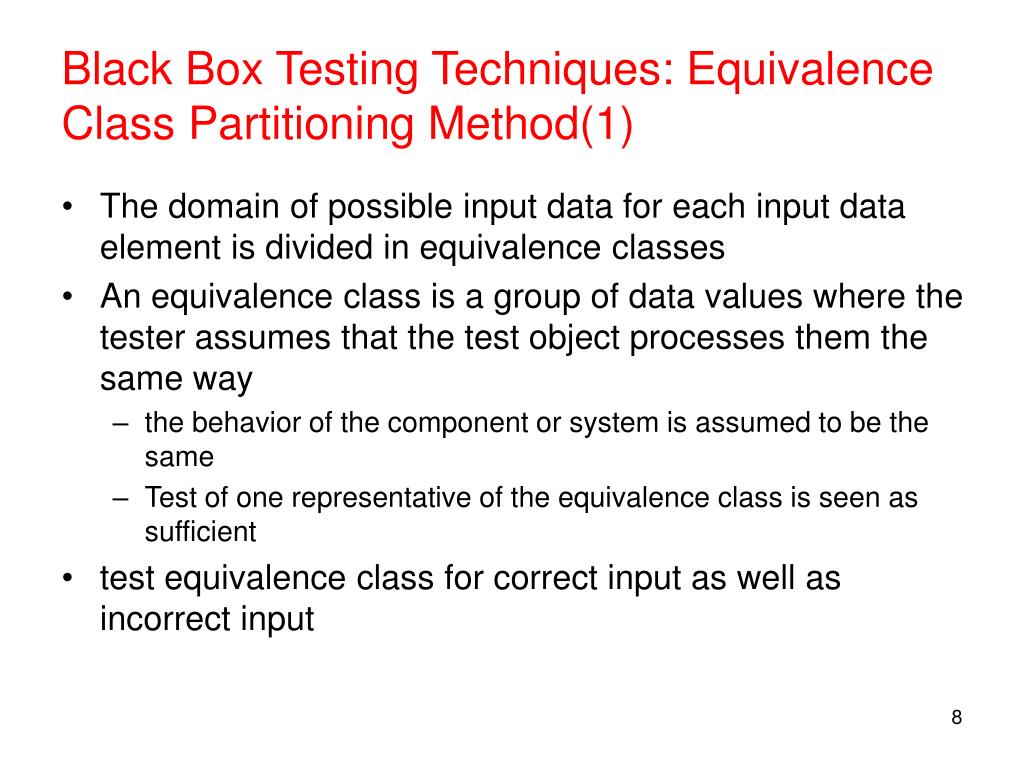 Black Box Testing Techniques: Equivalence Class Partitioning Method(1)

• The domain of possible input data for each input data element is divided in equivalence classes
• An equivalence class is a group of data values where the tester assumes that the test object processes them the same way
– the behavior of the component or system is assumed to be the same
– Test of one representative of the equivalence class is seen as sufficient
• test equivalence class for correct input as well as incorrect input

8